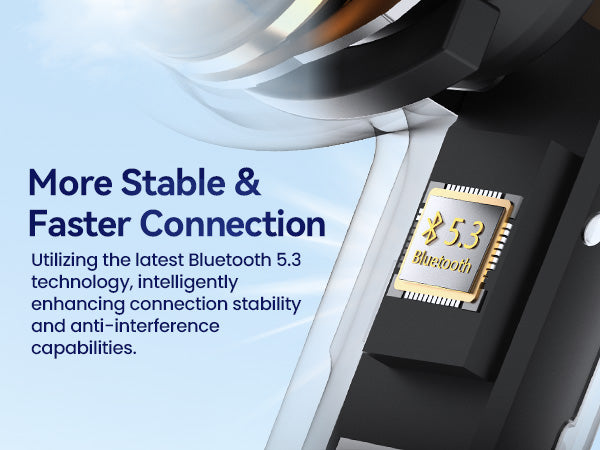 More Stable & Faster Connection

Utilizing the latest Bluetooth 5.3 technology, intelligently enhancing connection stability and anti-interference capabilities.

5.3
Bluetooth